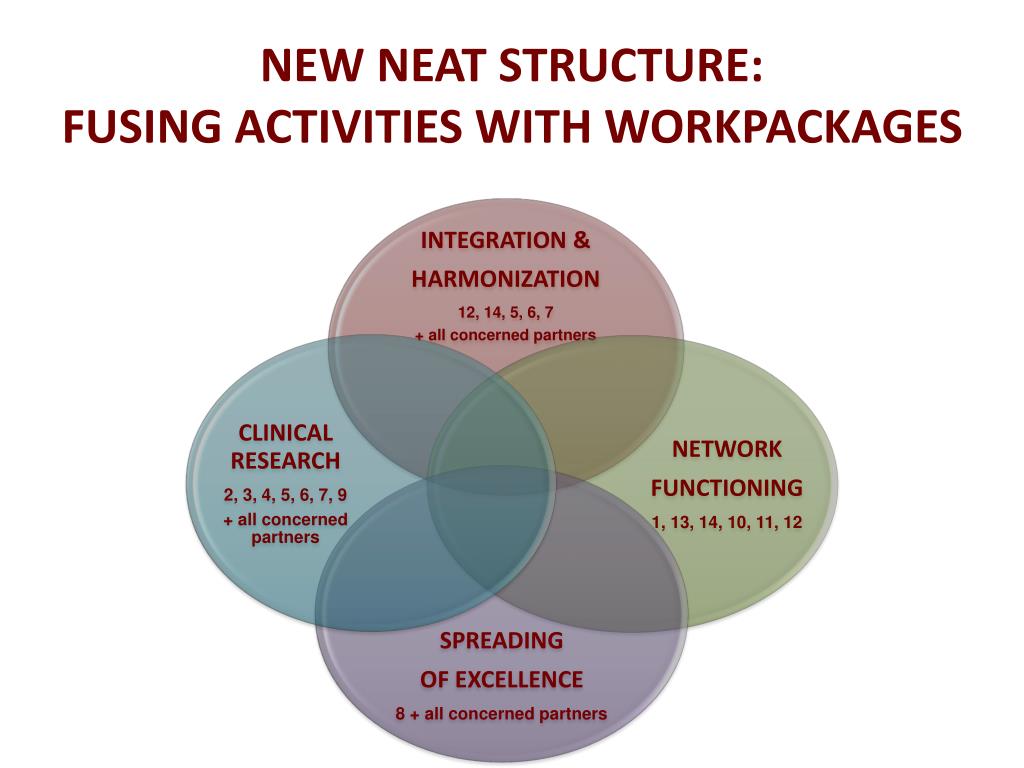 NEW NEAT STRUCTURE:
FUSING ACTIVITIES WITH WORKPACKAGES

INTEGRATION &
HARMONIZATION
12, 14, 5, 6, 7
+ all concerned partners

CLINICAL
RESEARCH
2, 3, 4, 5, 6, 7, 9
+ all concerned partners

NETWORK
FUNCTIONING
1, 13, 14, 10, 11, 12

SPREADING
OF EXCELLENCE
8 + all concerned partners